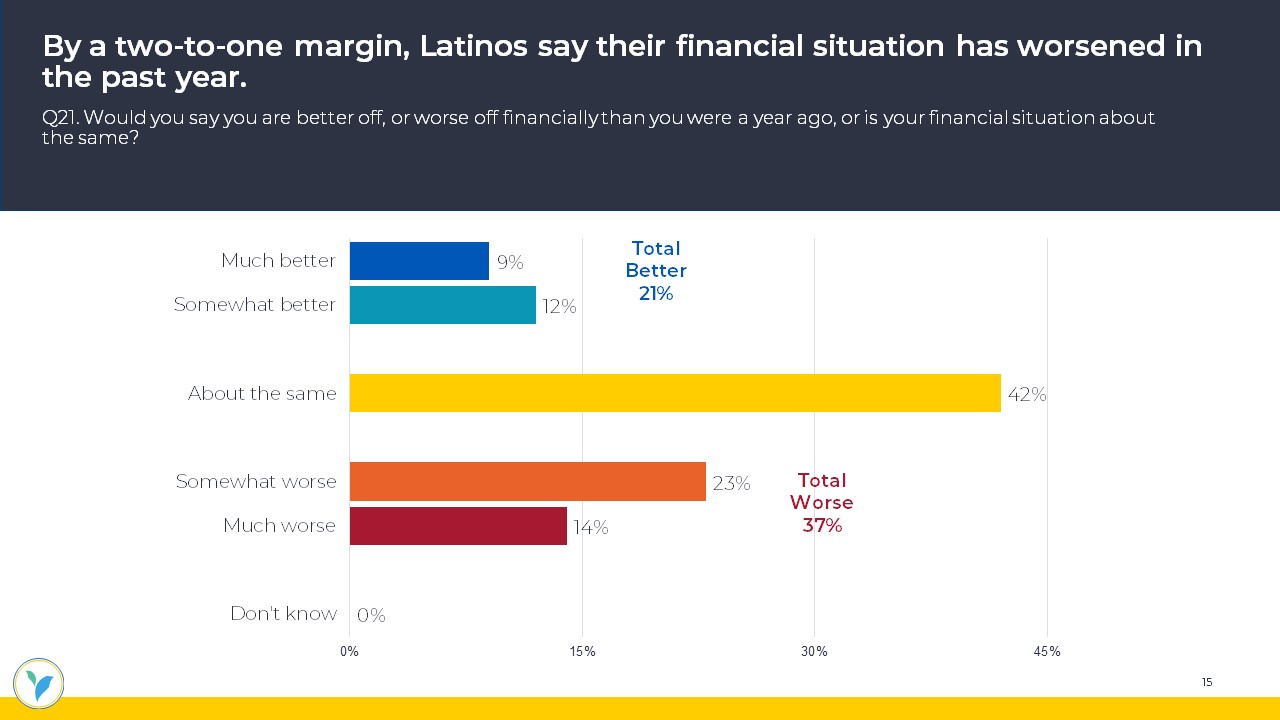 By a two-to-one margin, Latinos say their financial situation has worsened in the past year.

Q21. Would you say you are better off, or worse off financially than you were a year ago, or is your financial situation about the same?

Much better 9%
Somewhat better 12%
Total Better 21%
About the same 42%
Somewhat worse 23%
Much worse 14%
Total Worse 37%
Don't know 0%

0%
15%
30%
45%

15